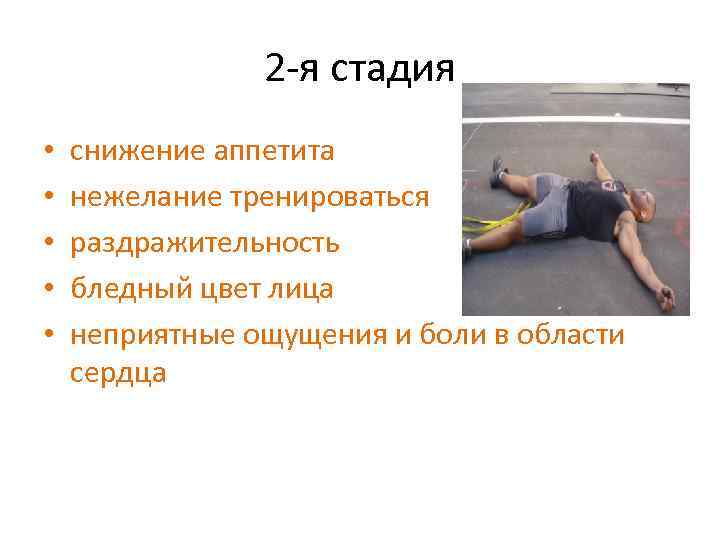 2-я стадия

• снижение аппетита
• нежелание тренироваться
• раздражительность
• бледный цвет лица
• неприятные ощущения и боли в области сердца